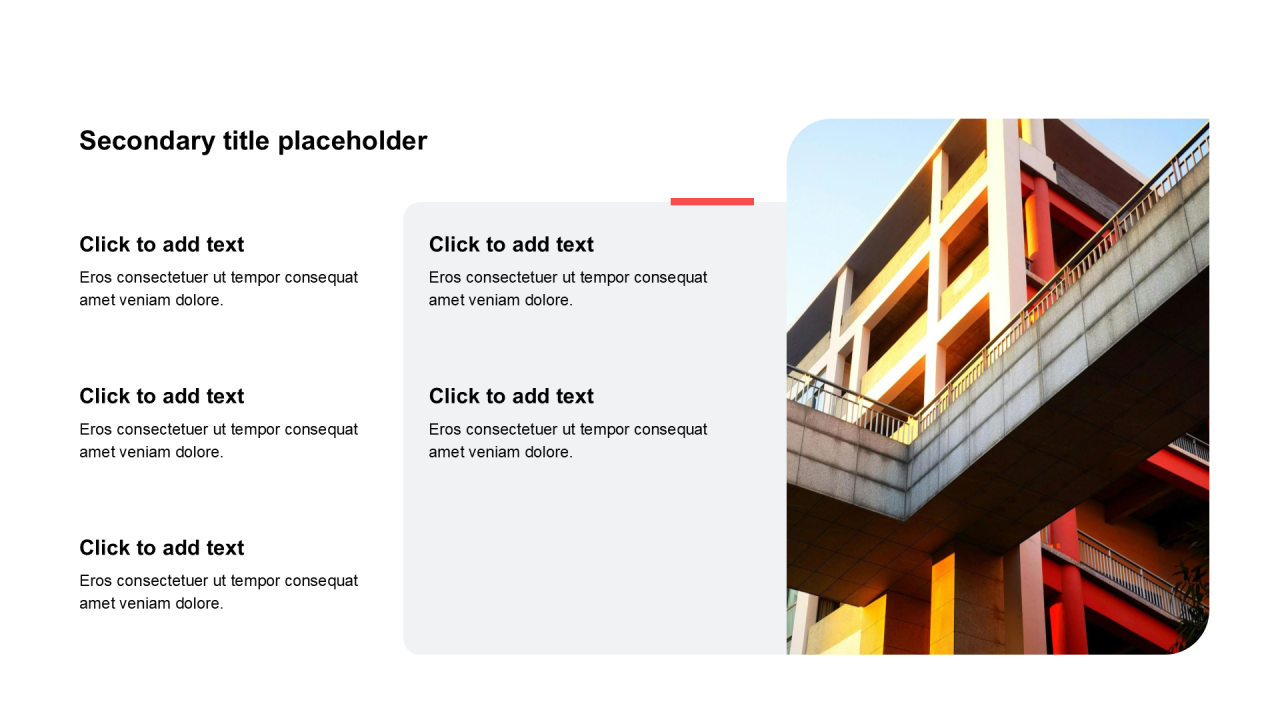 Secondary title placeholder

Click to add text
Eros consectetuer ut tempor consequat amet veniam dolore.

Click to add text
Eros consectetuer ut tempor consequat amet veniam dolore.

Click to add text
Eros consectetuer ut tempor consequat amet veniam dolore.

Click to add text
Eros consectetuer ut tempor consequat amet veniam dolore.

Click to add text
Eros consectetuer ut tempor consequat amet veniam dolore.